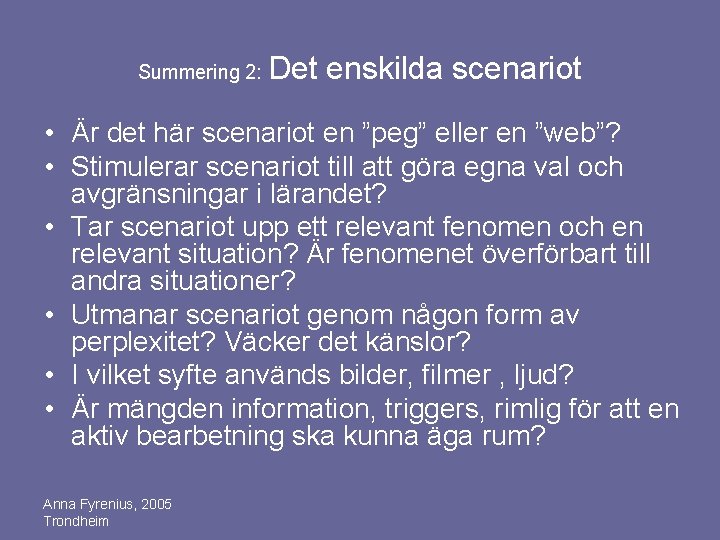 Summering 2: Det enskilda scenariot

• Är det här scenariot en ”peg” eller en ”web”?
• Stimulerar scenariot till att göra egna val och avgränsningar i lärandet?
• Tar scenariot upp ett relevant fenomen och en relevant situation? Är fenomenet överförbart till andra situationer?
• Utmanar scenariot genom någon form av perplexitet? Väcker det känslor?
• I vilket syfte används bilder, filmer , ljud?
• Är mängden information, triggers, rimlig för att en aktiv bearbetning ska kunna äga rum?

Anna Fyrenius, 2005
Trondheim